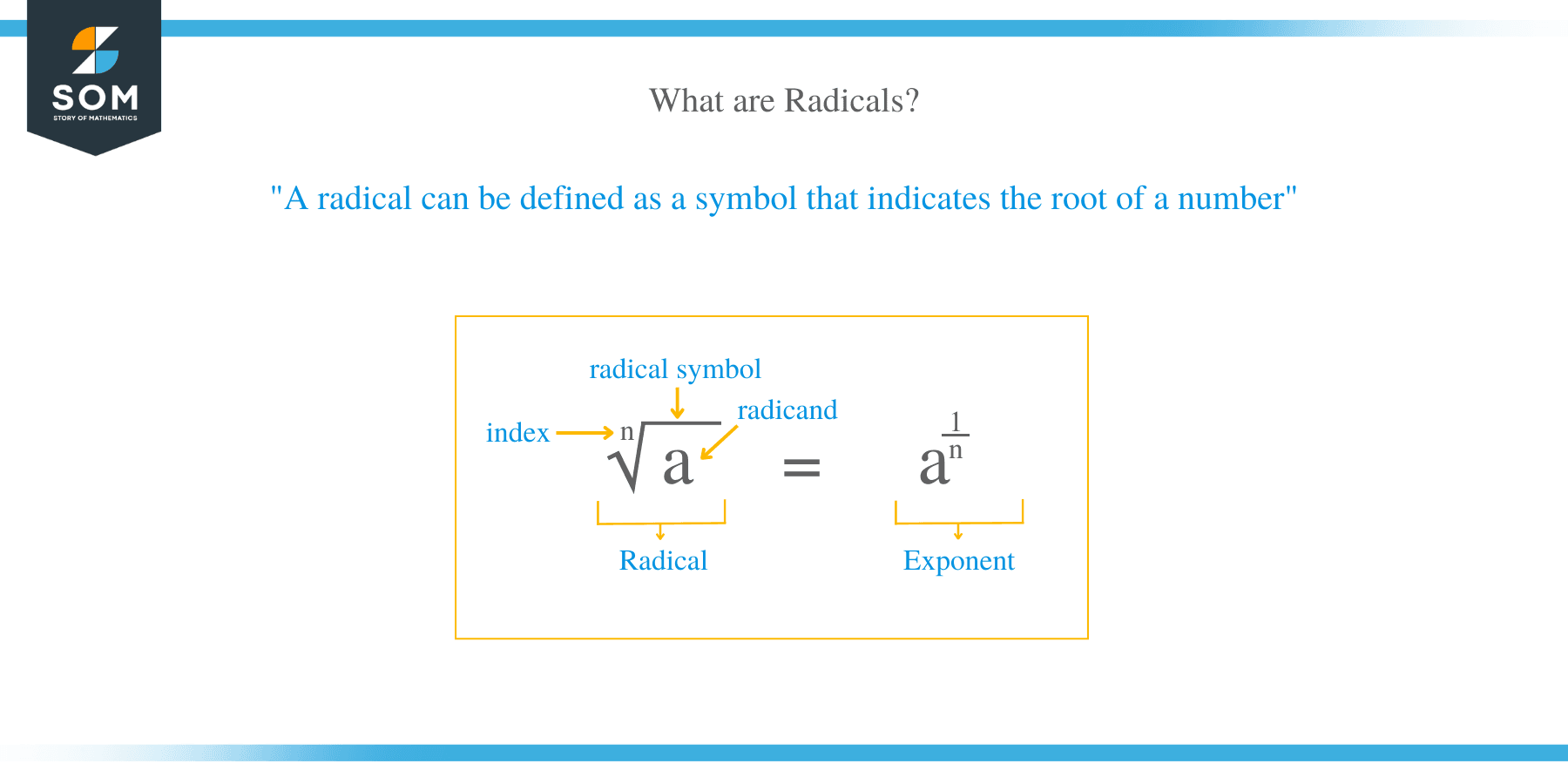 SOM
STORY OF MATHEMATICS

What are Radicals?

"A radical can be defined as a symbol that indicates the root of a number"

radical symbol

index

radicand

$\sqrt[n]{a} = a^{\frac{1}{n}}$

Radical

Exponent